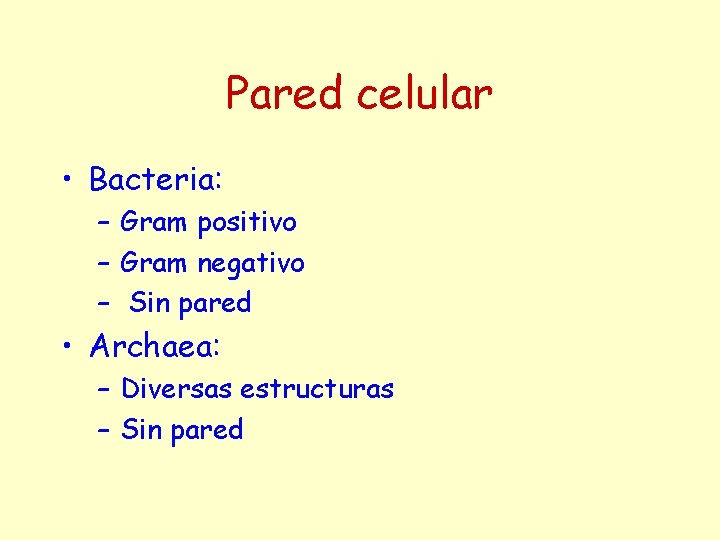 Pared celular

• Bacteria:
– Gram positivo
– Gram negativo
– Sin pared
• Archaea:
– Diversas estructuras
– Sin pared